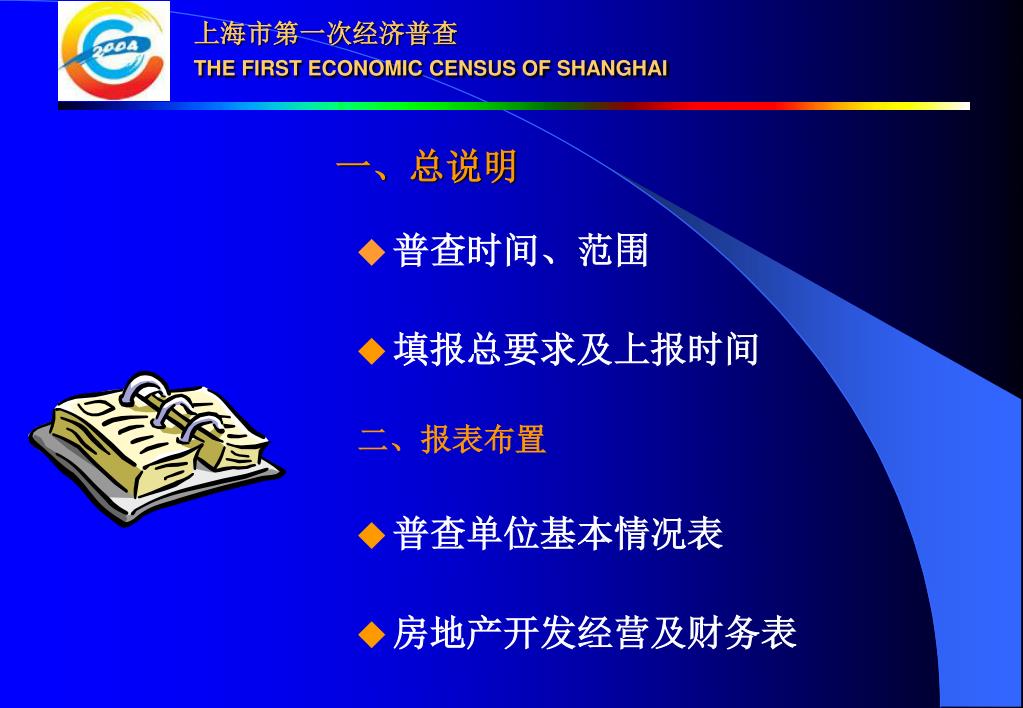 2004

上海市第一次经济普查
THE FIRST ECONOMIC CENSUS OF SHANGHAI

一、总说明

◆ 普查时间、范围

◆ 填报总要求及上报时间

二、报表布置

◆ 普查单位基本情况表

◆ 房地产开发经营及财务表